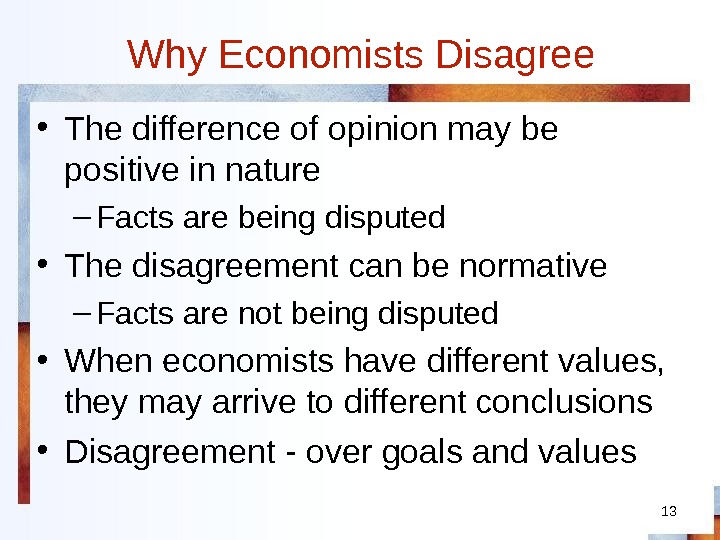 Why Economists Disagree

• The difference of opinion may be positive in nature

– Facts are being disputed

• The disagreement can be normative

– Facts are not being disputed

• When economists have different values, they may arrive to different conclusions

• Disagreement - over goals and values

13